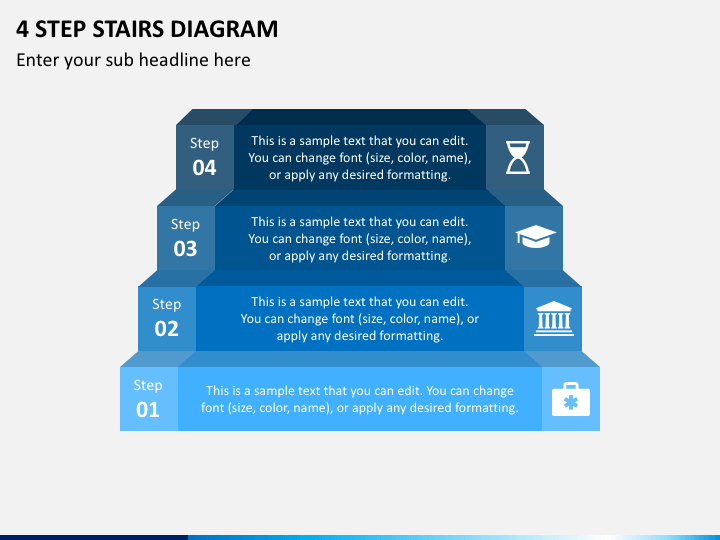 4 STEP STAIRS DIAGRAM

Enter your sub headline here

Step
04

This is a sample text that you can edit. You can change font (size, color, name), or apply any desired formatting.

Step
03

This is a sample text that you can edit. You can change font (size, color, name), or apply any desired formatting.

Step
02

This is a sample text that you can edit. You can change font (size, color, name), or apply any desired formatting.

Step
01

This is a sample text that you can edit. You can change font (size, color, name), or apply any desired formatting.